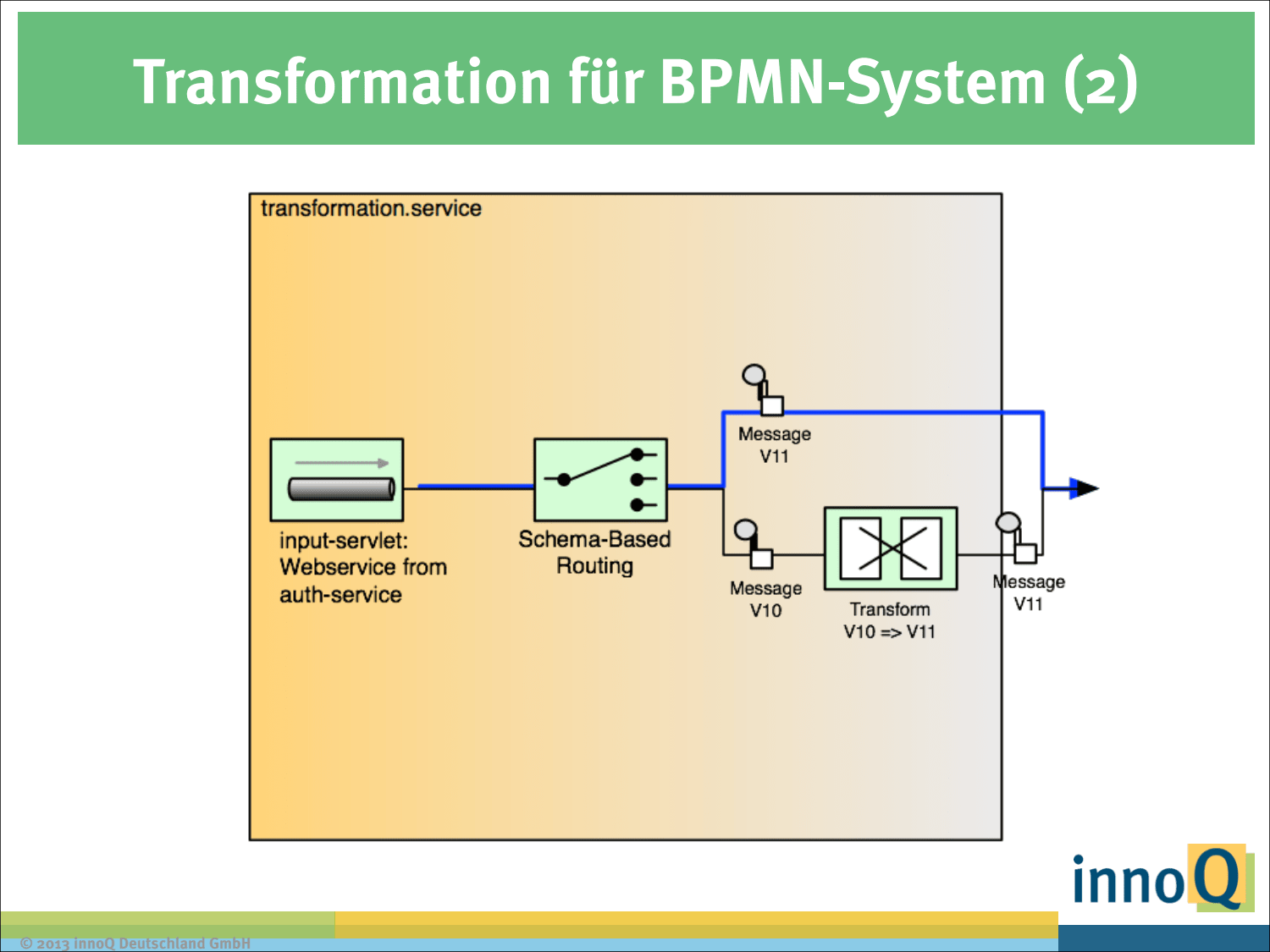 Transformation für BPMN-System (2)

transformation.service

input-servlet: Webservice from auth-service

Schema-Based Routing

Message V11

Message V10

Transform V10 => V11

Message V11

innoQ

© 2013 innoQ Deutschland GmbH